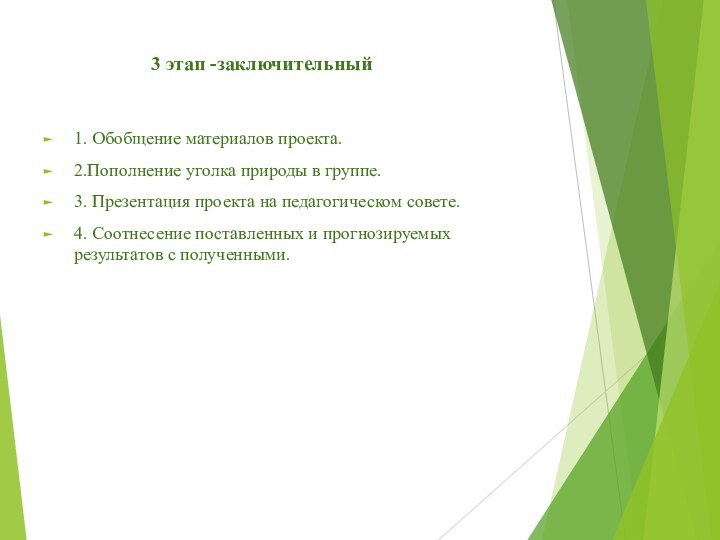 3 этап -заключительный

1. Обобщение материалов проекта.

2.Пополнение уголка природы в группе.

3. Презентация проекта на педагогическом совете.

4. Соотнесение поставленных и прогнозируемых результатов с полученными.